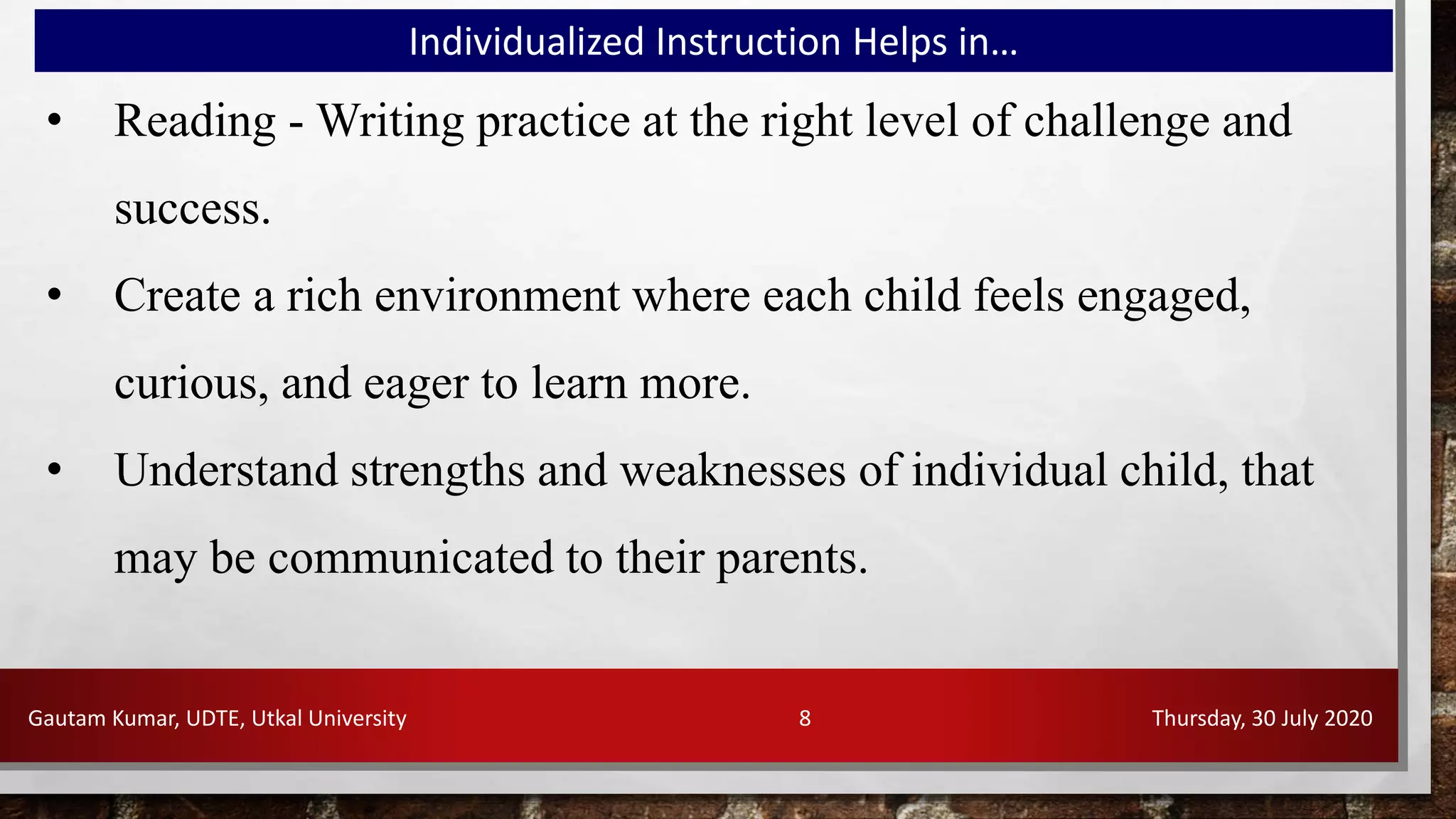 Individualized Instruction Helps in…

• Reading - Writing practice at the right level of challenge and success.

• Create a rich environment where each child feels engaged, curious, and eager to learn more.

• Understand strengths and weaknesses of individual child, that may be communicated to their parents.

Gautam Kumar, UDTE, Utkal University

8

Thursday, 30 July 2020